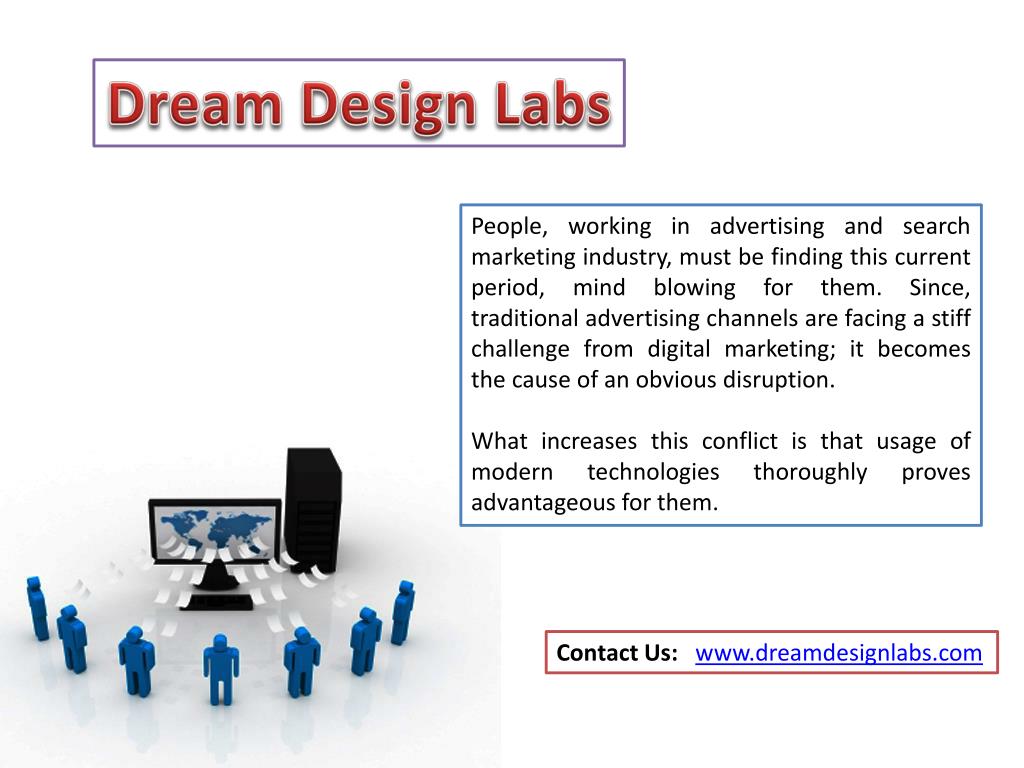 Dream Design Labs

People, working in advertising and search marketing industry, must be finding this current period, mind blowing for them. Since, traditional advertising channels are facing a stiff challenge from digital marketing; it becomes the cause of an obvious disruption.

What increases this conflict is that usage of modern technologies thoroughly proves advantageous for them.

Contact Us: www.dreamdesignlabs.com